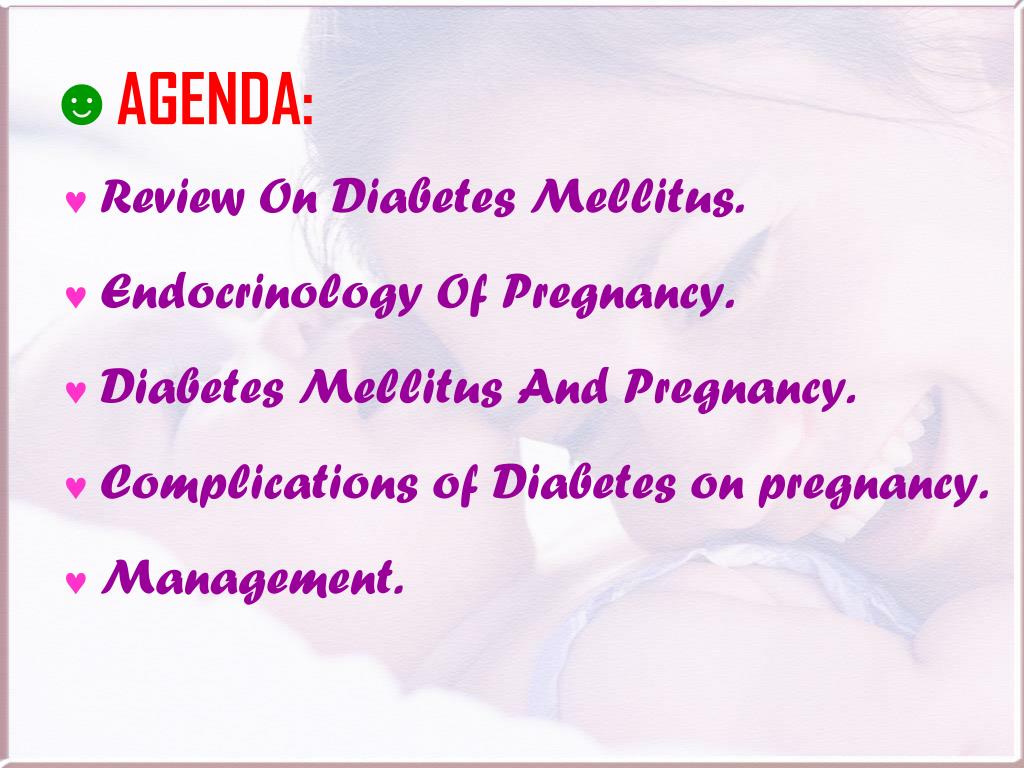 ☻ AGENDA:

♥ Review On Diabetes Mellitus.

♥ Endocrinology Of Pregnancy.

♥ Diabetes Mellitus And Pregnancy.

♥ Complications of Diabetes on pregnancy.

♥ Management.